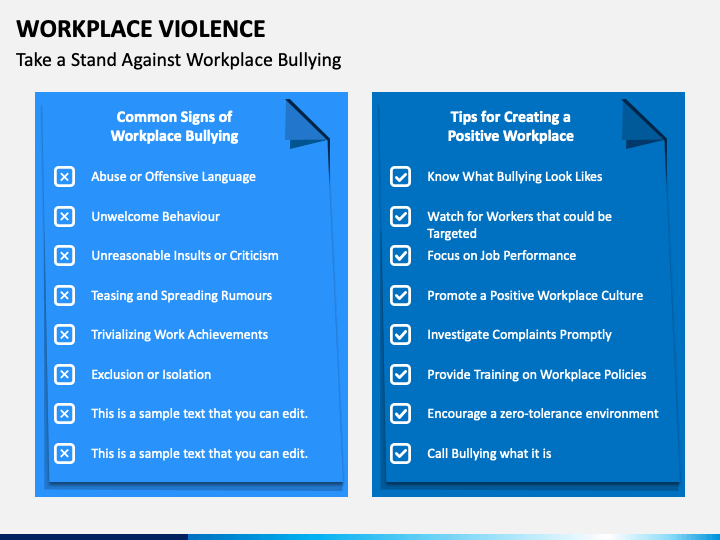 WORKPLACE VIOLENCE

Take a Stand Against Workplace Bullying

Common Signs of Workplace Bullying

Abuse or Offensive Language

Unwelcome Behaviour

Unreasonable Insults or Criticism

Teasing and Spreading Rumours

Trivializing Work Achievements

Exclusion or Isolation

This is a sample text that you can edit.

This is a sample text that you can edit.

Tips for Creating a Positive Workplace

Know What Bullying Look Likes

Watch for Workers that could be Targeted

Focus on Job Performance

Promote a Positive Workplace Culture

Investigate Complaints Promptly

Provide Training on Workplace Policies

Encourage a zero-tolerance environment

Call Bullying what it is